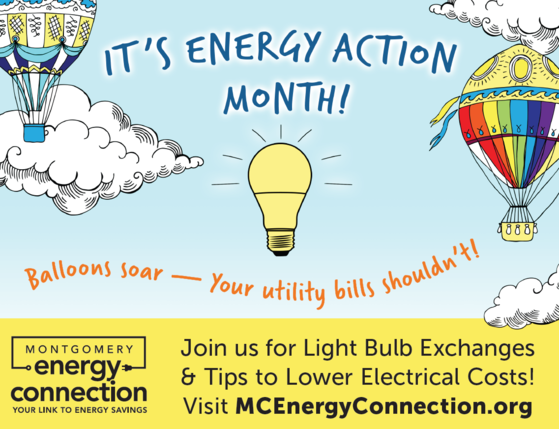 IT'S ENERGY ACTION MONTH!

Balloons soar — Your utility bills shouldn't!

MONTGOMERY
energy
connection
YOUR LINK TO ENERGY SAVINGS

Join us for Light Bulb Exchanges & Tips to Lower Electrical Costs! Visit MCEnergyConnection.org